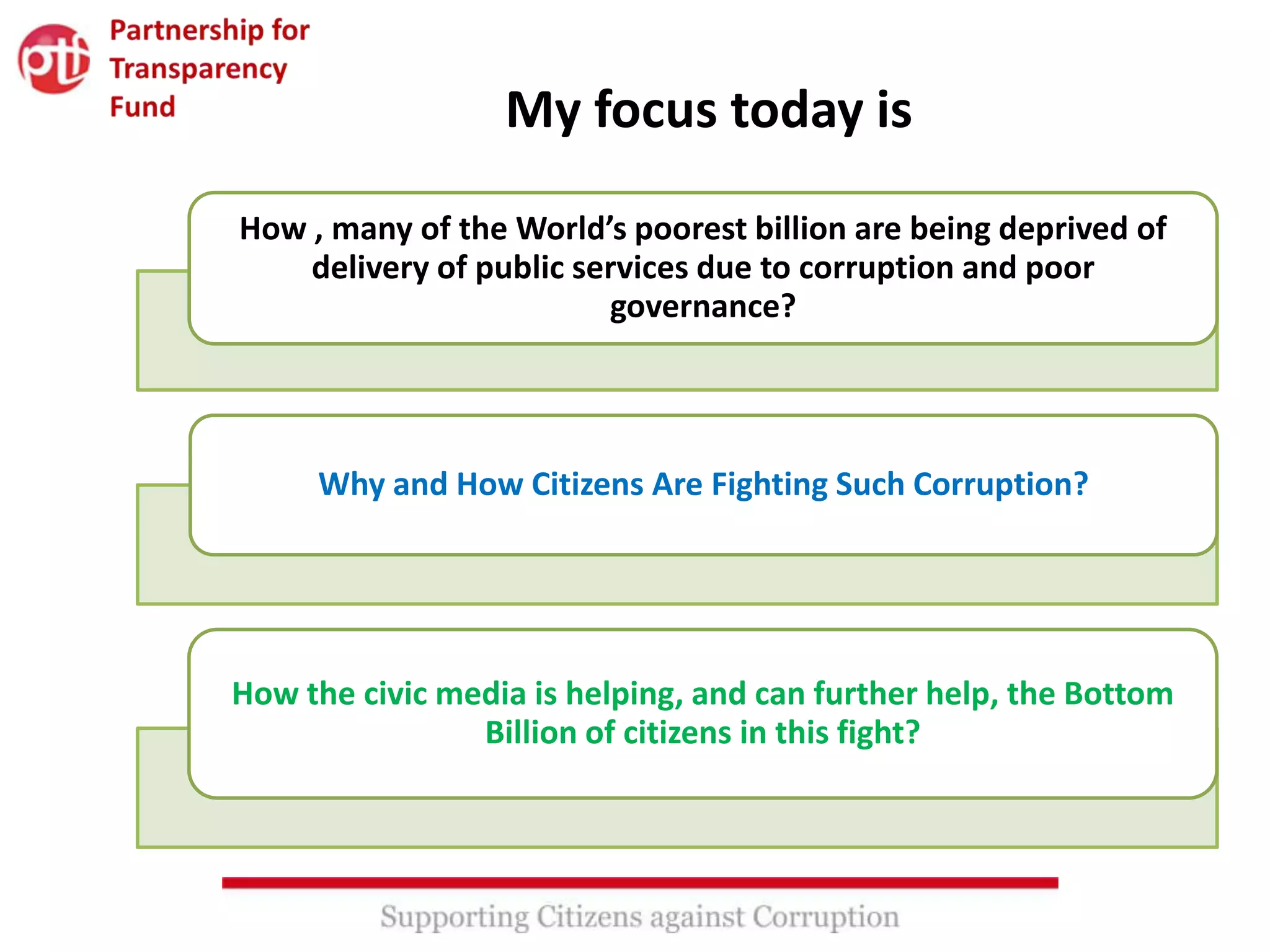 ptf Partnership for Transparency Fund

My focus today is

How , many of the World's poorest billion are being deprived of delivery of public services due to corruption and poor governance?

Why and How Citizens Are Fighting Such Corruption?

How the civic media is helping, and can further help, the Bottom Billion of citizens in this fight?

Supporting Citizens against Corruption